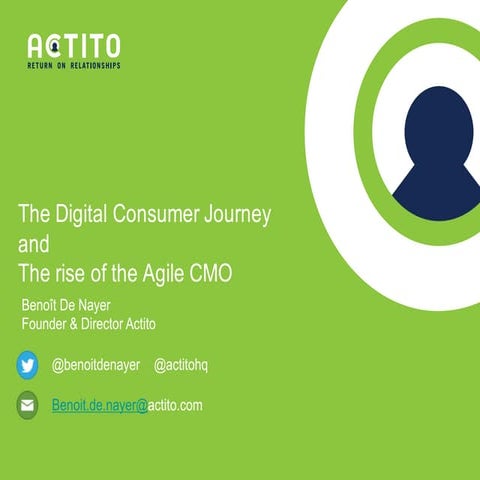 ACTITO
RETURN ON RELATIONSHIPS

The Digital Consumer Journey
and
The rise of the Agile CMO

Benoît De Nayer
Founder & Director Actito

@benoitdenayer @actitohq

Benoit.de.nayer@actito.com